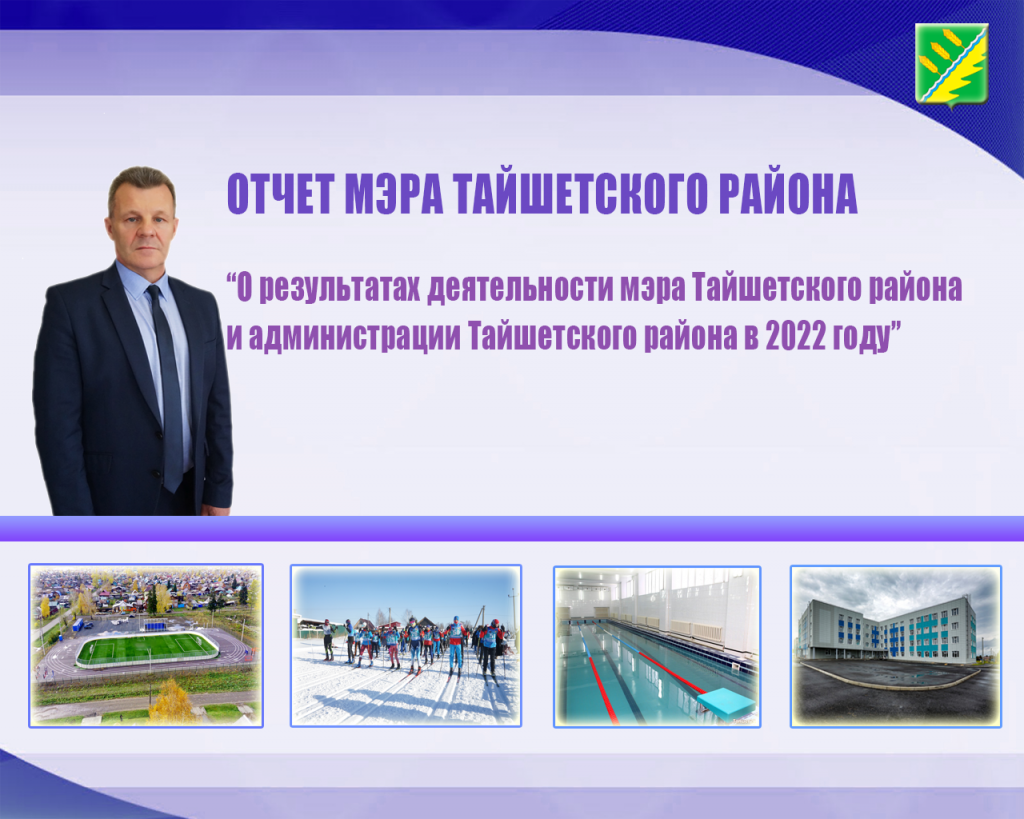 ОТЧЕТ МЭРА ТАЙШЕТСКОГО РАЙОНА

“О результатах деятельности мэра Тайшетского района и администрации Тайшетского района в 2022 году”